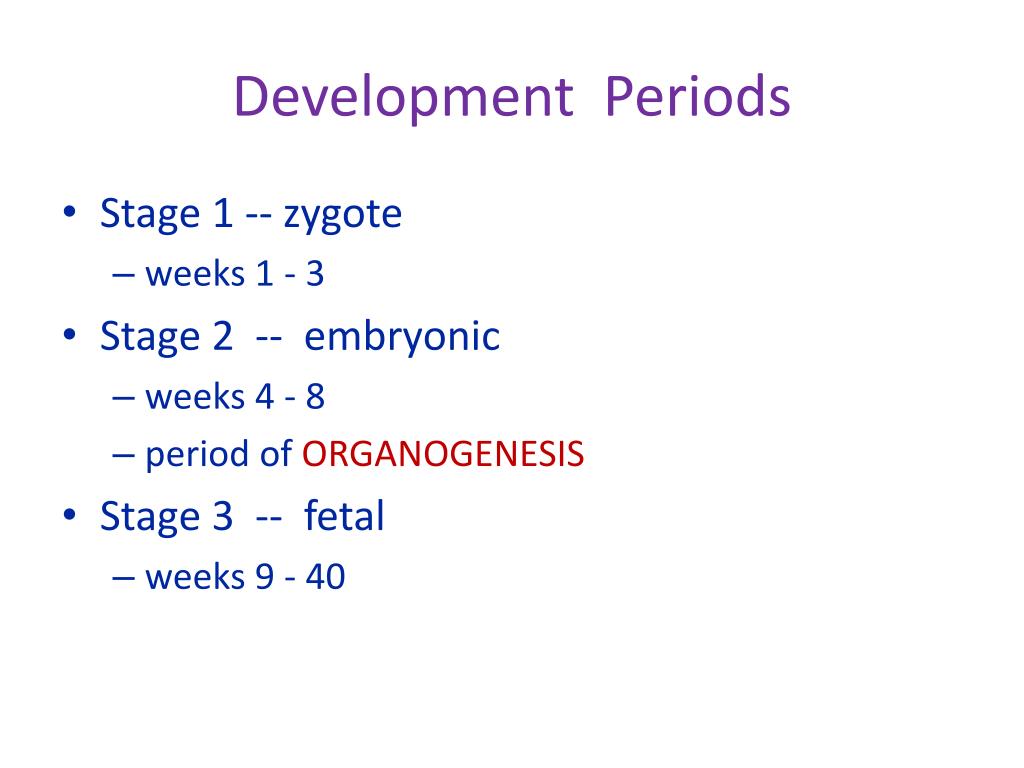 Development Periods

• Stage 1 -- zygote
– weeks 1 - 3
• Stage 2 -- embryonic
– weeks 4 - 8
– period of ORGANOGENESIS
• Stage 3 -- fetal
– weeks 9 - 40